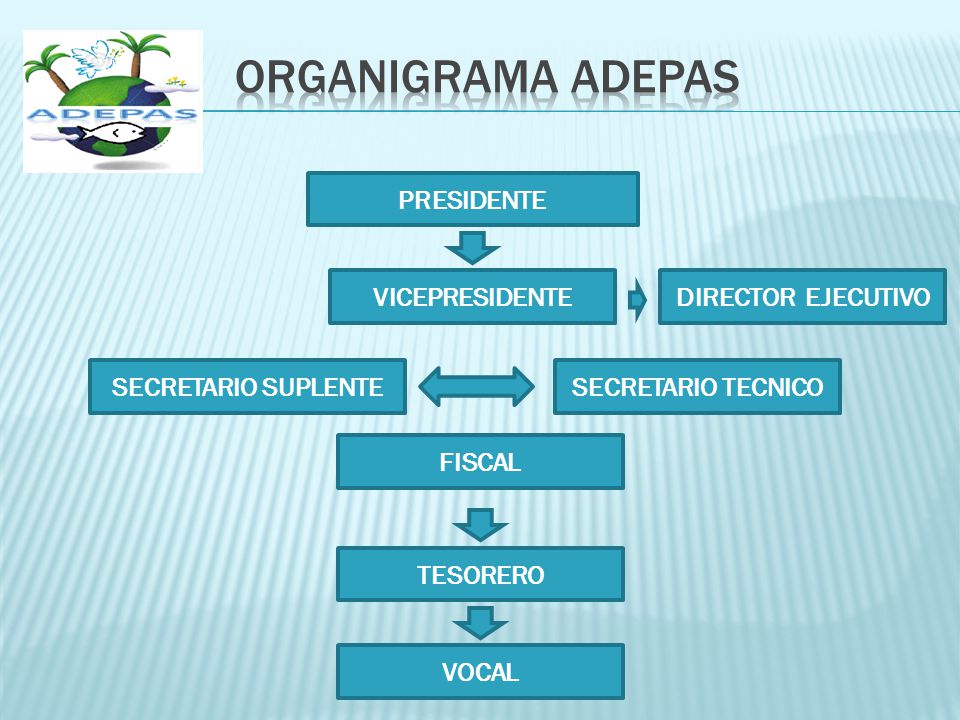 ADEPAS

ORGANIGRAMA ADEPAS

PRESIDENTE

VICEPRESIDENTE

DIRECTOR EJECUTIVO

SECRETARIO SUPLENTE

SECRETARIO TECNICO

FISCAL

TESORERO

VOCAL